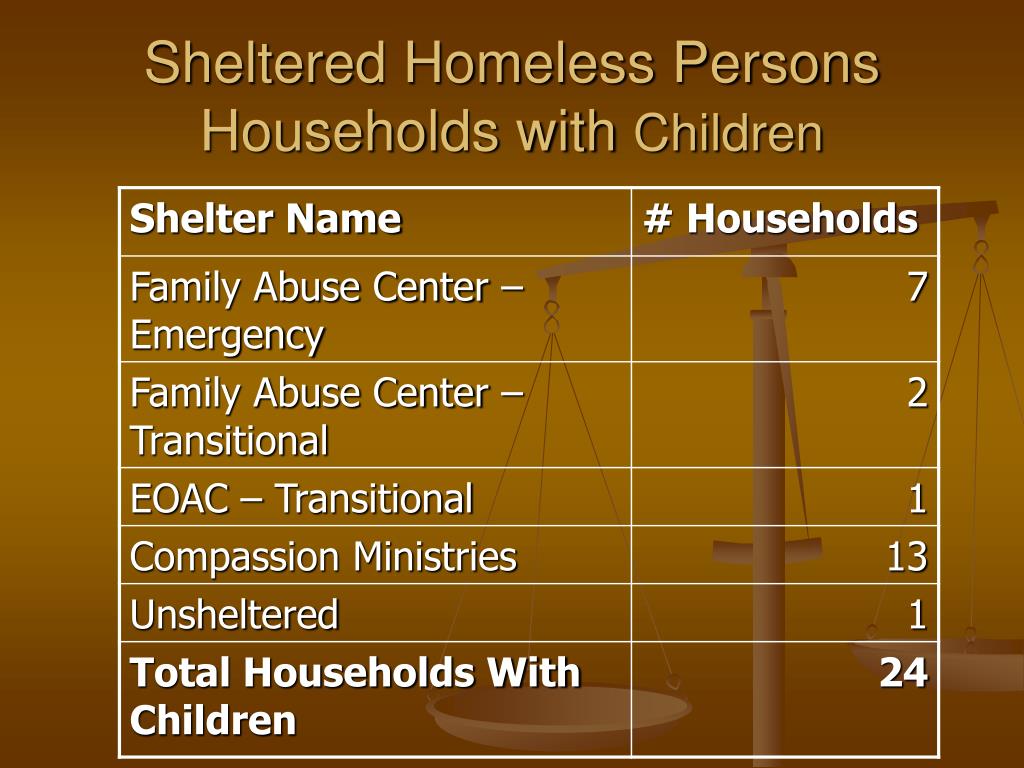 Sheltered Homeless Persons
Households with Children

| Shelter Name | # Households |
|---|---|
| Family Abuse Center – Emergency | 7 |
| Family Abuse Center – Transitional | 2 |
| EOAC – Transitional | 1 |
| Compassion Ministries | 13 |
| Unsheltered | 1 |
| **Total Households With Children** | **24** |